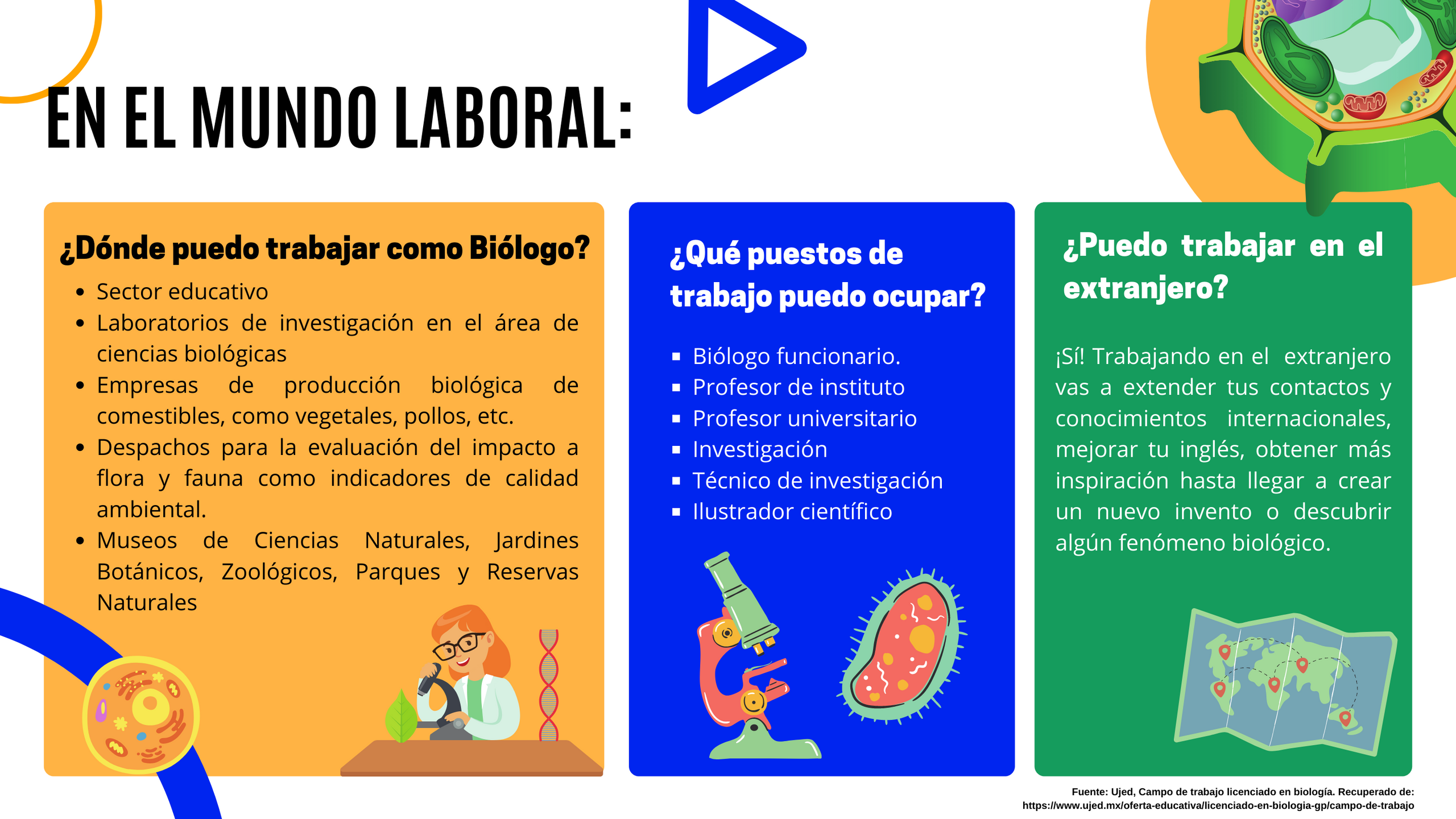 EN EL MUNDO LABORAL:

¿Dónde puedo trabajar como Biólogo?

- Sector educativo
- Laboratorios de investigación en el área de ciencias biológicas
- Empresas de producción biológica de comestibles, como vegetales, pollos, etc.
- Despachos para la evaluación del impacto a flora y fauna como indicadores de calidad ambiental.
- Museos de Ciencias Naturales, Jardines Botánicos, Zoológicos, Parques y Reservas Naturales

¿Qué puestos de trabajo puedo ocupar?

- Biólogo funcionario.
- Profesor de instituto
- Profesor universitario
- Investigación
- Técnico de investigación
- Ilustrador científico

¿Puedo trabajar en el extranjero?

¡Sí! Trabajando en el extranjero vas a extender tus contactos y conocimientos internacionales, mejorar tu inglés, obtener más inspiración hasta llegar a crear un nuevo invento o descubrir algún fenómeno biológico.

Fuente: Ujed, Campo de trabajo licenciado en biología. Recuperado de: https://www.ujed.mx/oferta-educativa/licenciado-en-biologia-gp/campo-de-trabajo